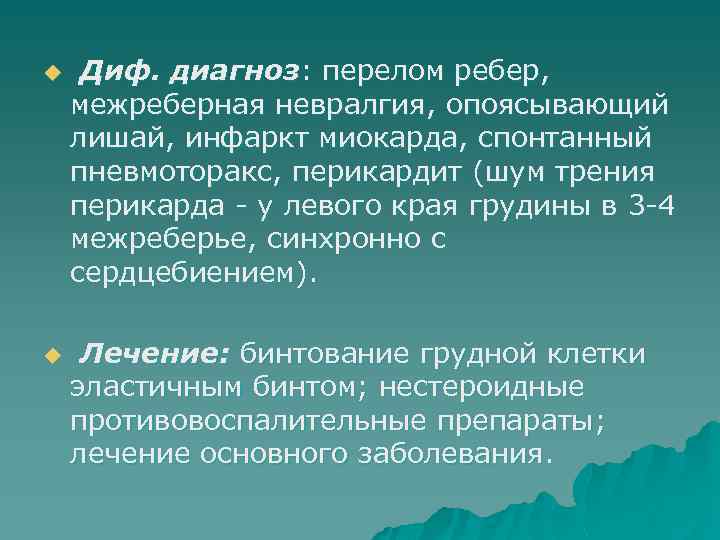 Диф. диагноз: перелом ребер, межреберная невралгия, опоясывающий лишай, инфаркт миокарда, спонтанный пневмоторакс, перикардит (шум трения перикарда - у левого края грудины в 3-4 межреберье, синхронно с сердцебиением).

Лечение: бинтование грудной клетки эластичным бинтом; нестероидные противовоспалительные препараты; лечение основного заболевания.